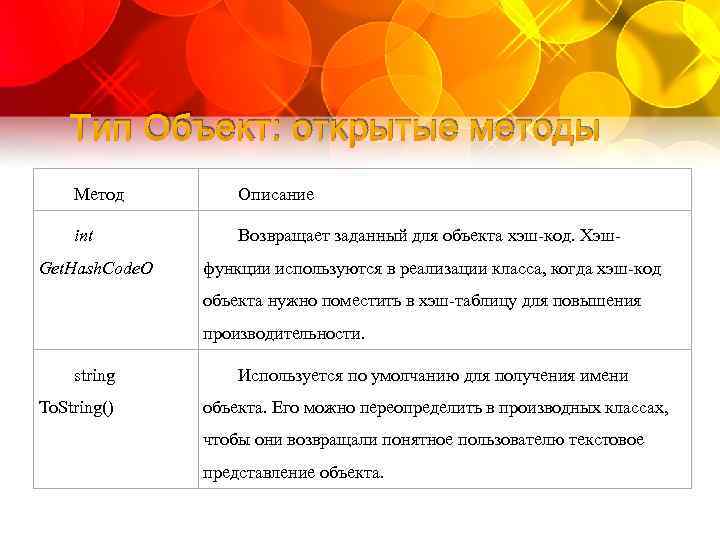 Тип Объект: открытые методы

| Метод | Описание |
|---|---|
| int GetHashCodeO | Возвращает заданный для объекта хэш-код. Хэш-функции используются в реализации класса, когда хэш-код объекта нужно поместить в хэш-таблицу для повышения производительности. |
| string ToString() | Используется по умолчанию для получения имени объекта. Его можно переопределить в производных классах, чтобы они возвращали понятное пользователю текстовое представление объекта. |